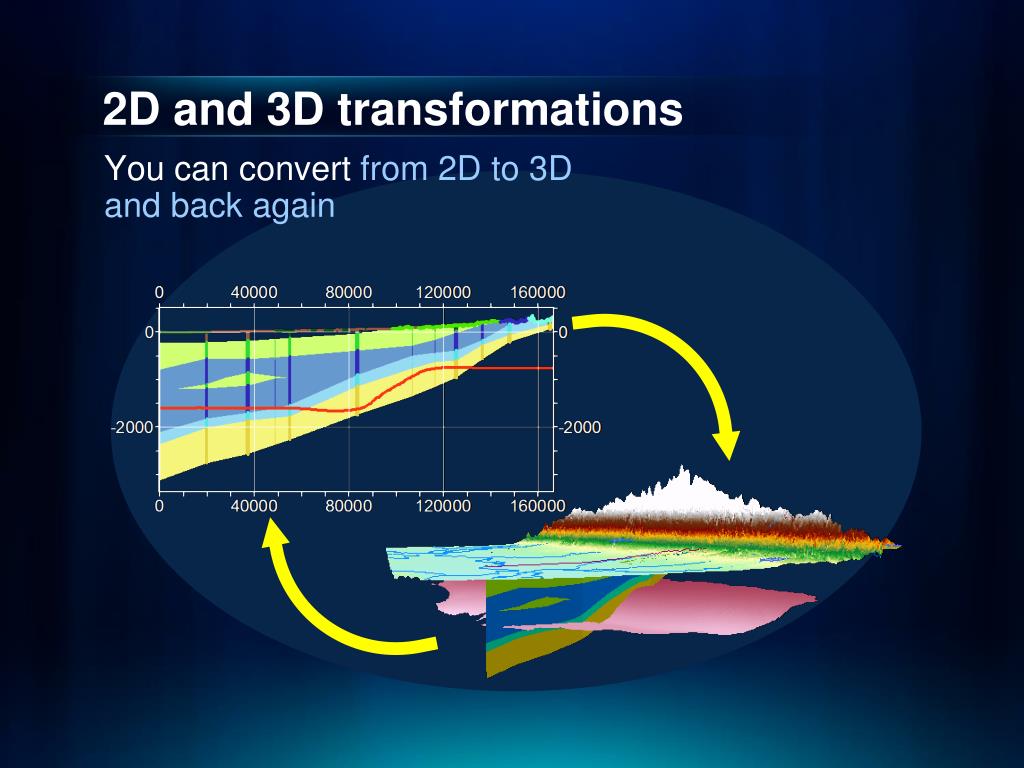 2D and 3D transformations

You can convert from 2D to 3D and back again

0 40000 80000 120000 160000

0

-2000

0

-2000

0 40000 80000 120000 160000